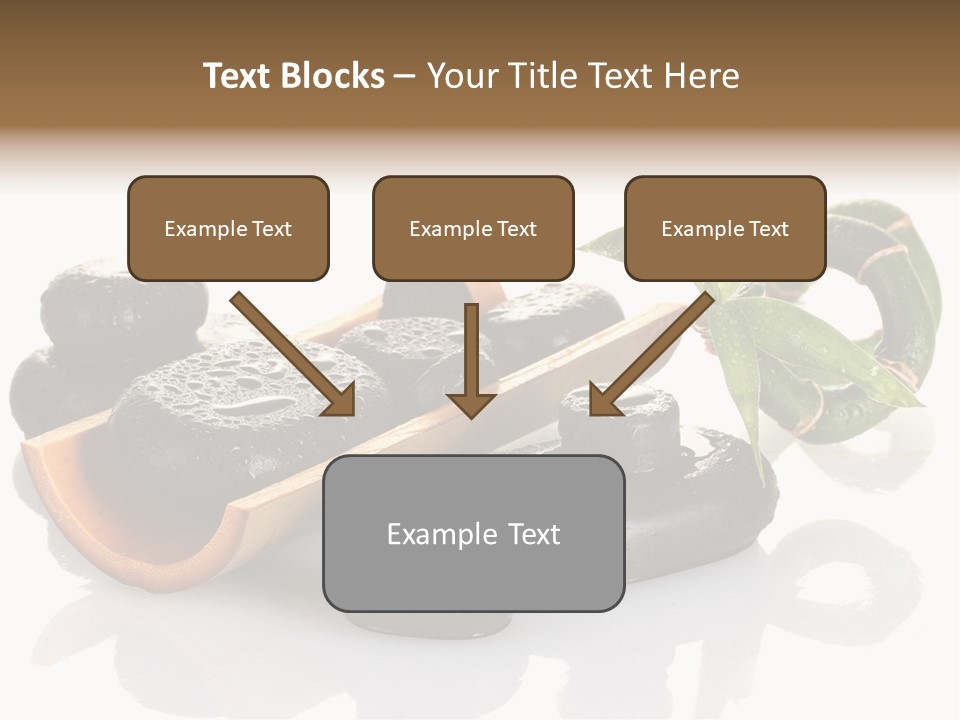 Text Blocks – Your Title Text Here

Example Text

Example Text

Example Text

Example Text